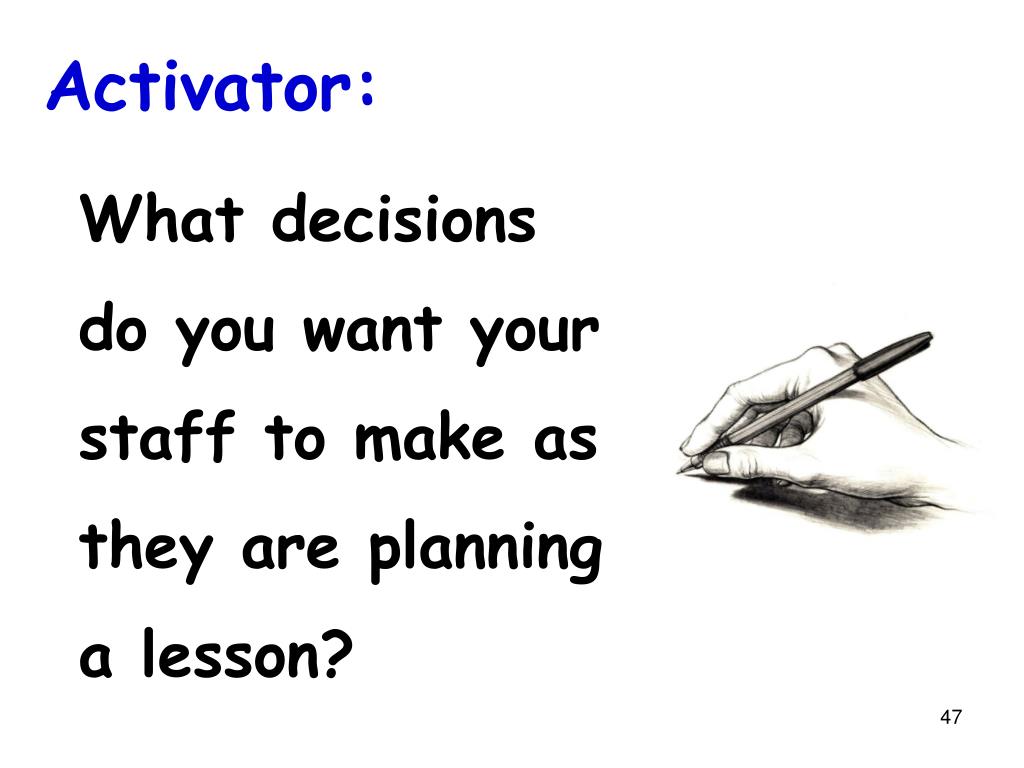 Activator:

What decisions do you want your staff to make as they are planning a lesson?

47